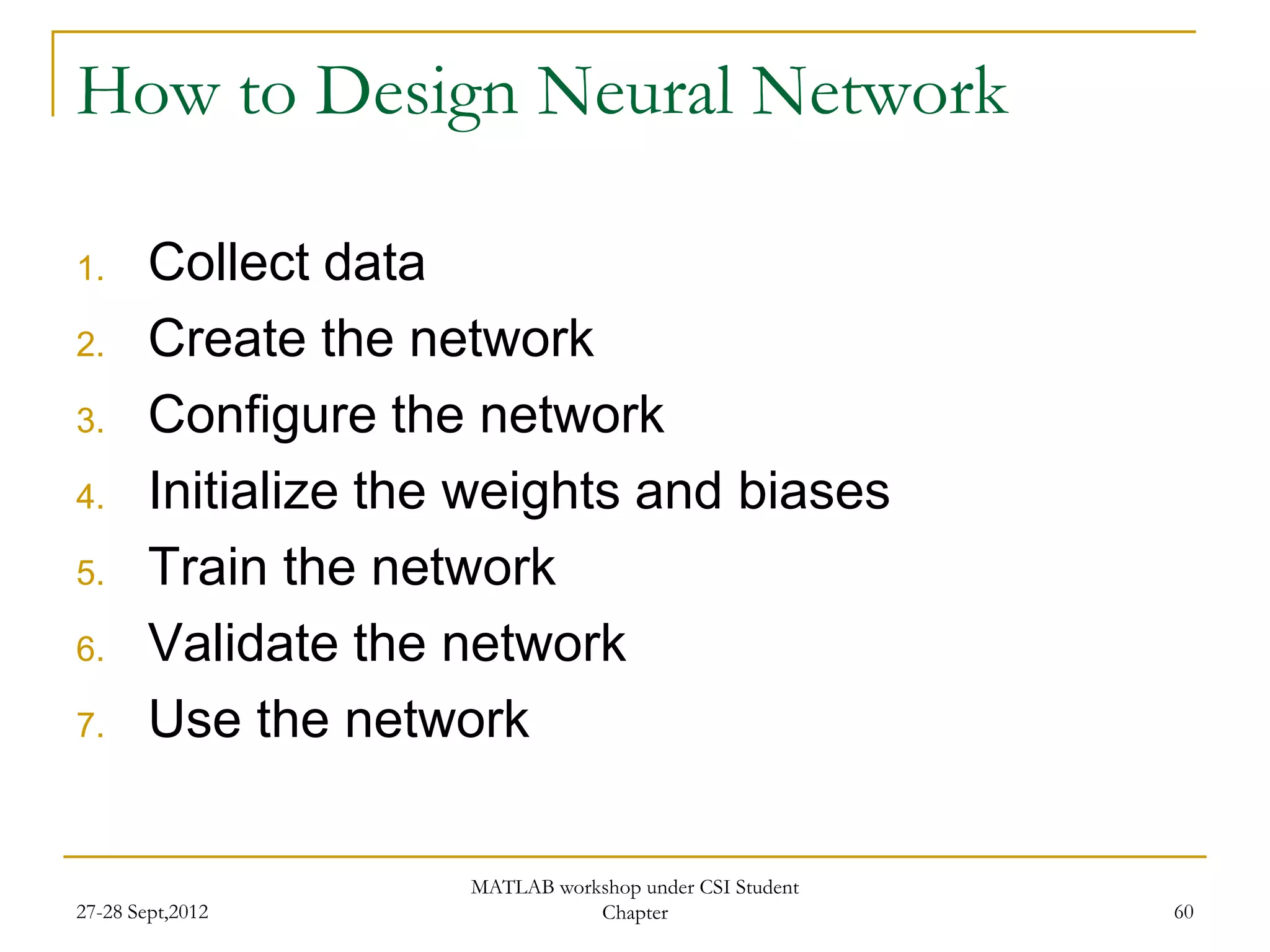 How to Design Neural Network

1. Collect data
2. Create the network
3. Configure the network
4. Initialize the weights and biases
5. Train the network
6. Validate the network
7. Use the network

27-28 Sept,2012

MATLAB workshop under CSI Student Chapter

60